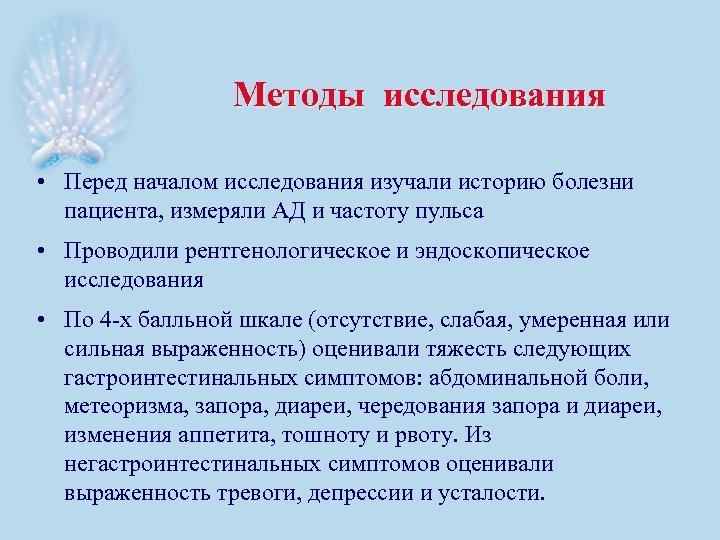 Методы исследования

• Перед началом исследования изучали историю болезни пациента, измеряли АД и частоту пульса

• Проводили рентгенологическое и эндоскопическое исследования

• По 4-х балльной шкале (отсутствие, слабая, умеренная или сильная выраженность) оценивали тяжесть следующих гастроинтестинальных симптомов: абдоминальной боли, метеоризма, запора, диареи, чередования запора и диареи, изменения аппетита, тошноту и рвоту. Из негастроинтестинальных симптомов оценивали выраженность тревоги, депрессии и усталости.